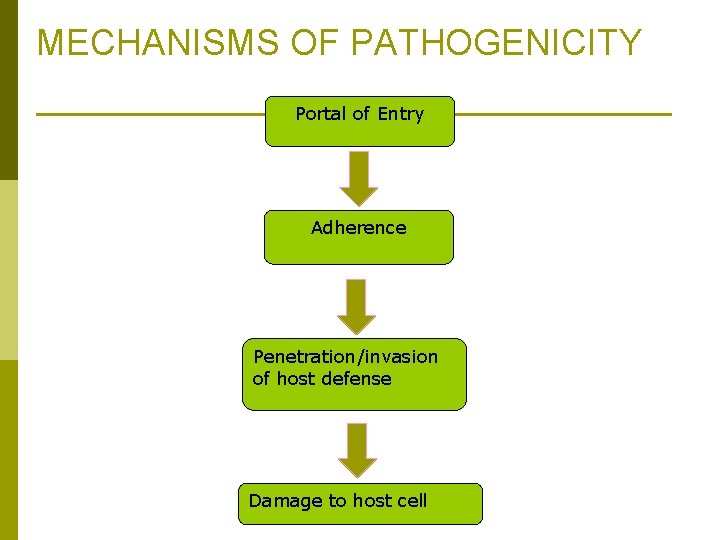 MECHANISMS OF PATHOGENICITY

Portal of Entry

Adherence

Penetration/invasion of host defense

Damage to host cell